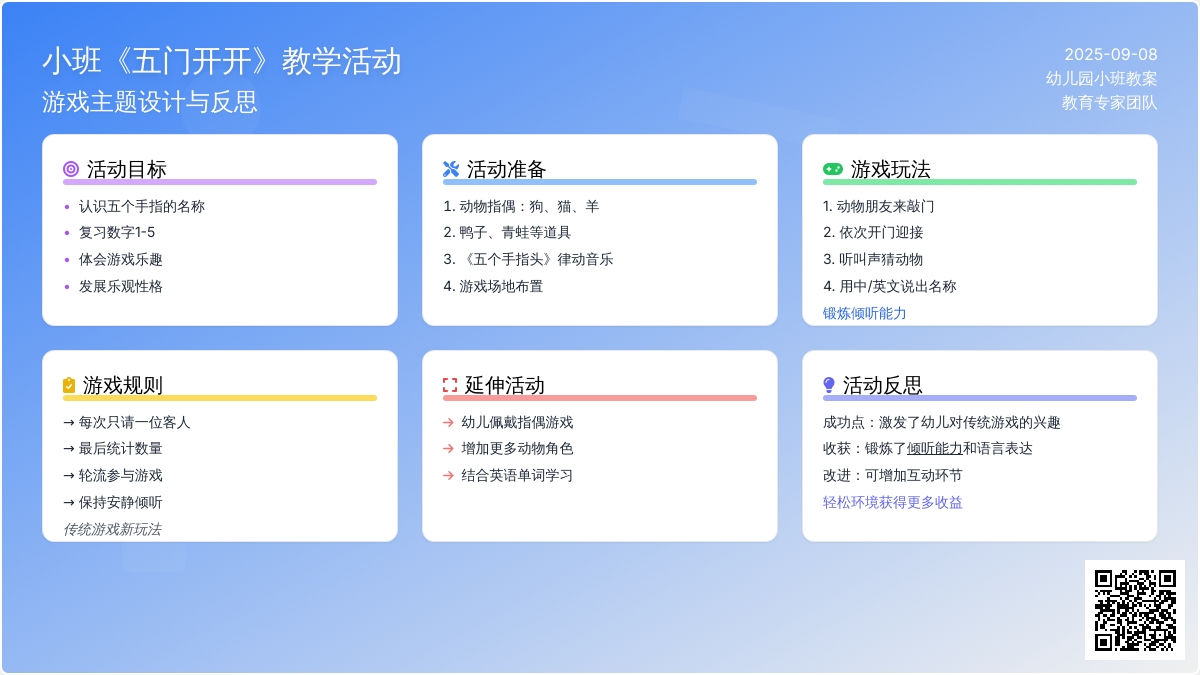 小班《五门开开》教学活动
游戏主题设计与反思

2025-09-08
幼儿园小班教案
教育专家团队

活动目标
• 认识五个手指的名称
• 复习数字1-5
• 体会游戏乐趣
• 发展乐观性格

活动准备
1. 动物指偶：狗、猫、羊
2. 鸭子、青蛙等道具
3. 《五个手指头》律动音乐
4. 游戏场地布置

游戏玩法
1. 动物朋友来敲门
2. 依次开门迎接
3. 听叫声猜动物
4. 用中/英文说出名称
锻炼倾听能力

游戏规则
→ 每次只请一位客人
→ 最后统计数量
→ 轮流参与游戏
→ 保持安静倾听
传统游戏新玩法

延伸活动
→ 幼儿佩戴指偶游戏
→ 增加更多动物角色
→ 结合英语单词学习

活动反思
成功点：激发了幼儿对传统游戏的兴趣
收获：锻炼了倾听能力和语言表达
改进：可增加互动环节
轻松环境获得更多收益